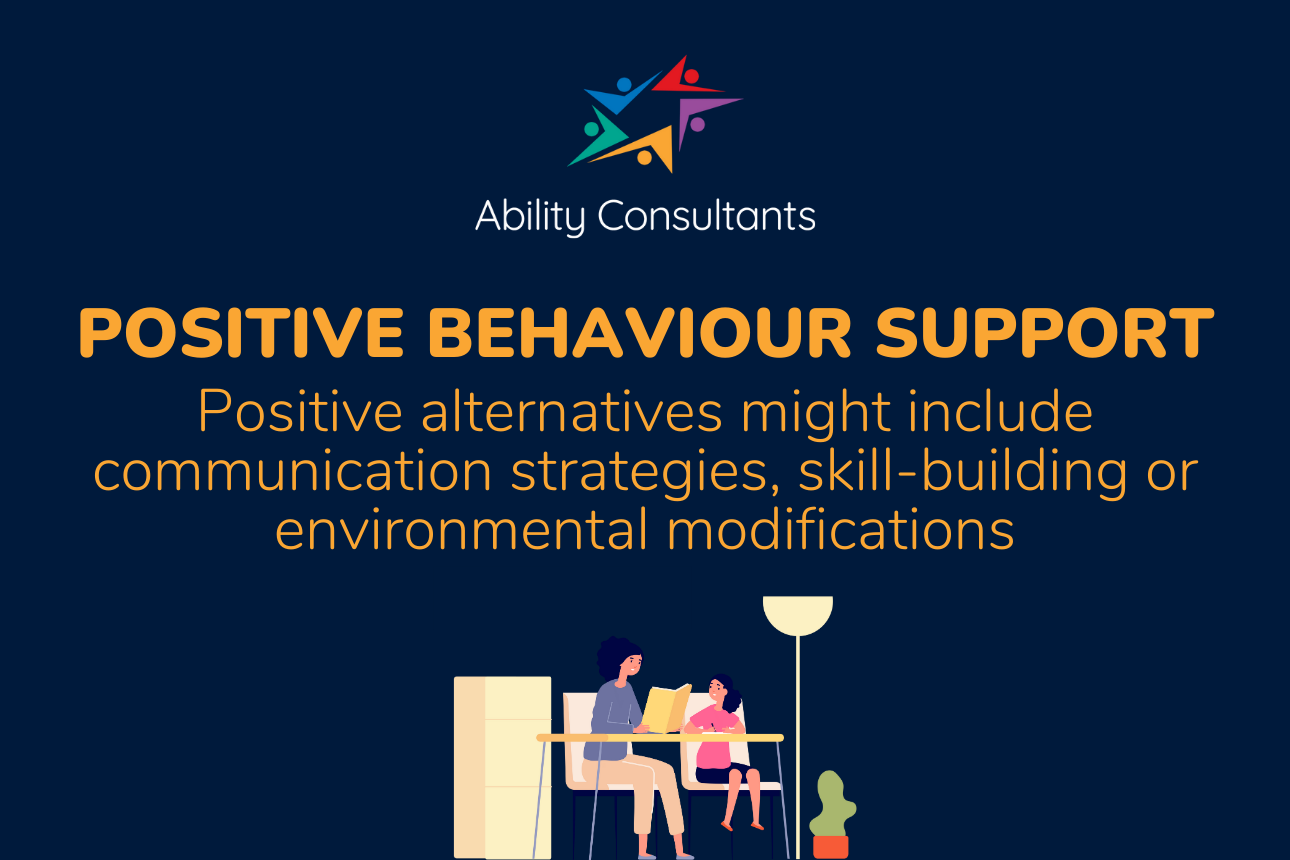 Ability Consultants

POSITIVE BEHAVIOUR SUPPORT

Positive alternatives might include communication strategies, skill-building or environmental modifications